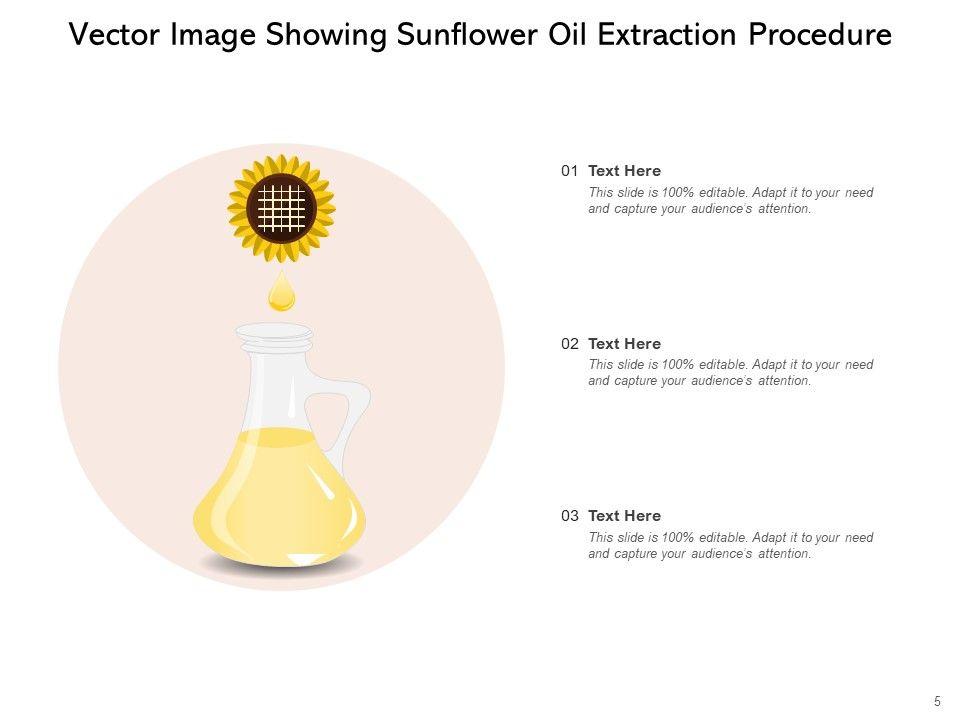 Vector Image Showing Sunflower Oil Extraction Procedure

01 Text Here
This slide is 100% editable. Adapt it to your need and capture your audience's attention.

02 Text Here
This slide is 100% editable. Adapt it to your need and capture your audience's attention.

03 Text Here
This slide is 100% editable. Adapt it to your need and capture your audience's attention.

5